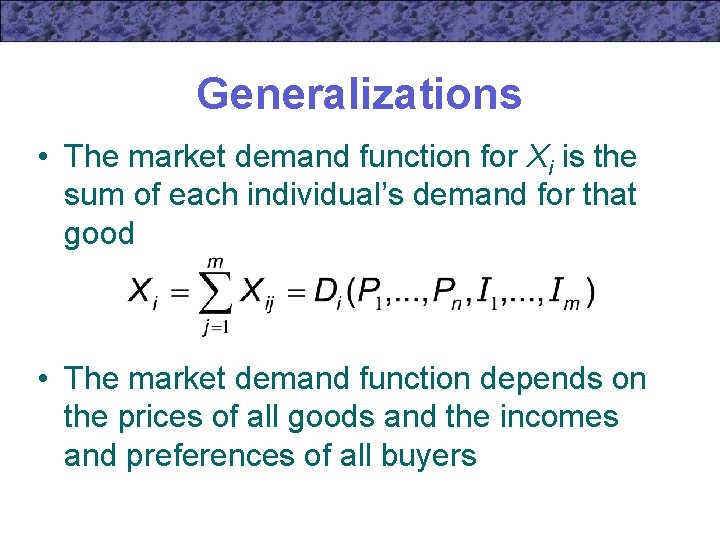 Generalizations

• The market demand function for $X_i$ is the sum of each individual's demand for that good

$X_i = \sum_{j=1}^{m} X_{ij} = D_i(P_1,...,P_n,I_1,...,I_m)$

• The market demand function depends on the prices of all goods and the incomes and preferences of all buyers